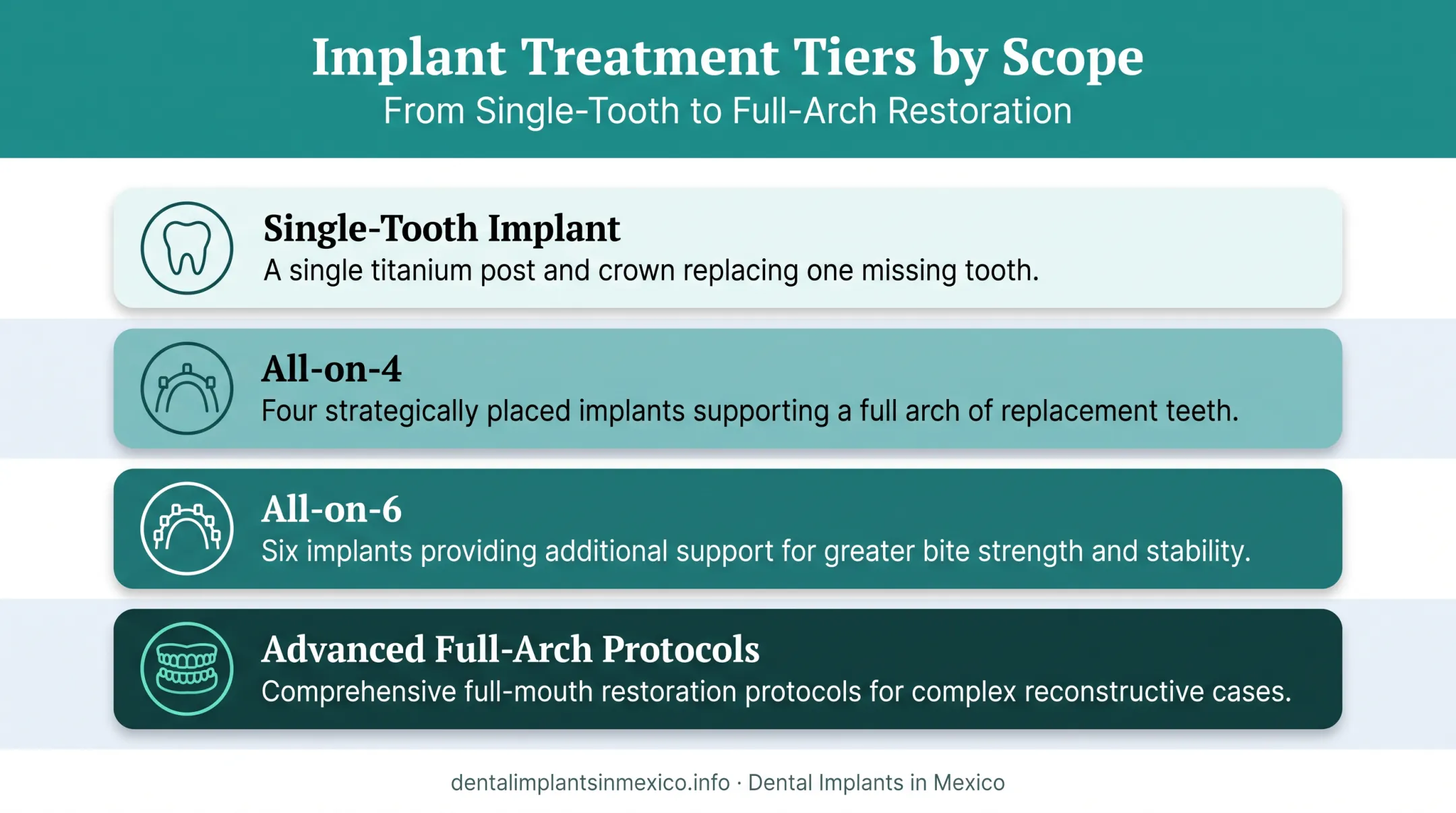 Implant Treatment Tiers by Scope
From Single-Tooth to Full-Arch Restoration

Single-Tooth Implant
A single titanium post and crown replacing one missing tooth.

All-on-4
Four strategically placed implants supporting a full arch of replacement teeth.

All-on-6
Six implants providing additional support for greater bite strength and stability.

Advanced Full-Arch Protocols
Comprehensive full-mouth restoration protocols for complex reconstructive cases.

dentalimplantsinmexico.info · Dental Implants in Mexico